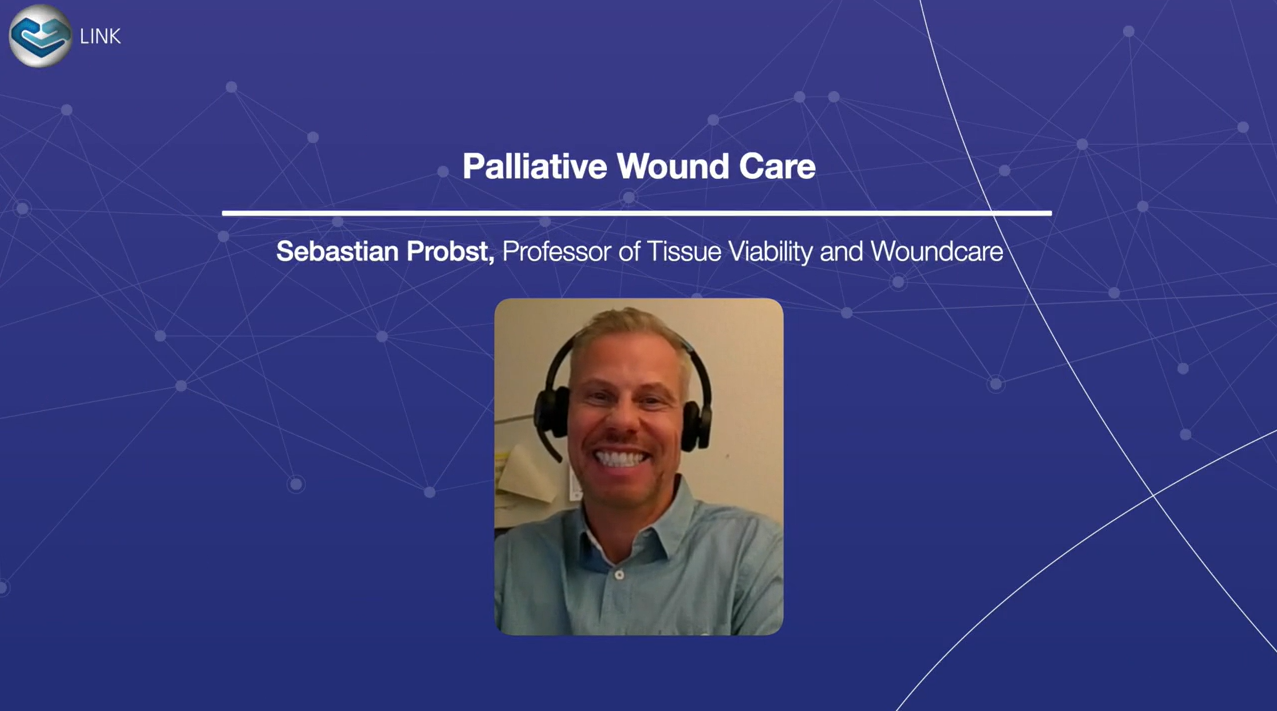 LINK

Palliative Wound Care

Sebastian Probst, Professor of Tissue Viability and Woundcare